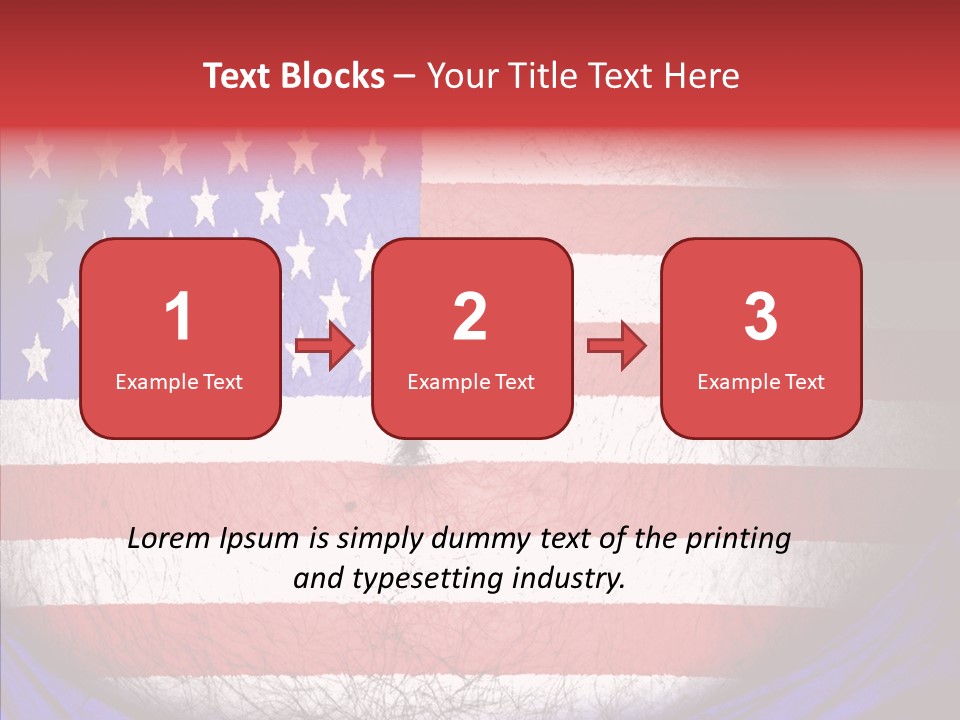 Text Blocks – Your Title Text Here

1
Example Text

2
Example Text

3
Example Text

Lorem Ipsum is simply dummy text of the printing and typesetting industry.